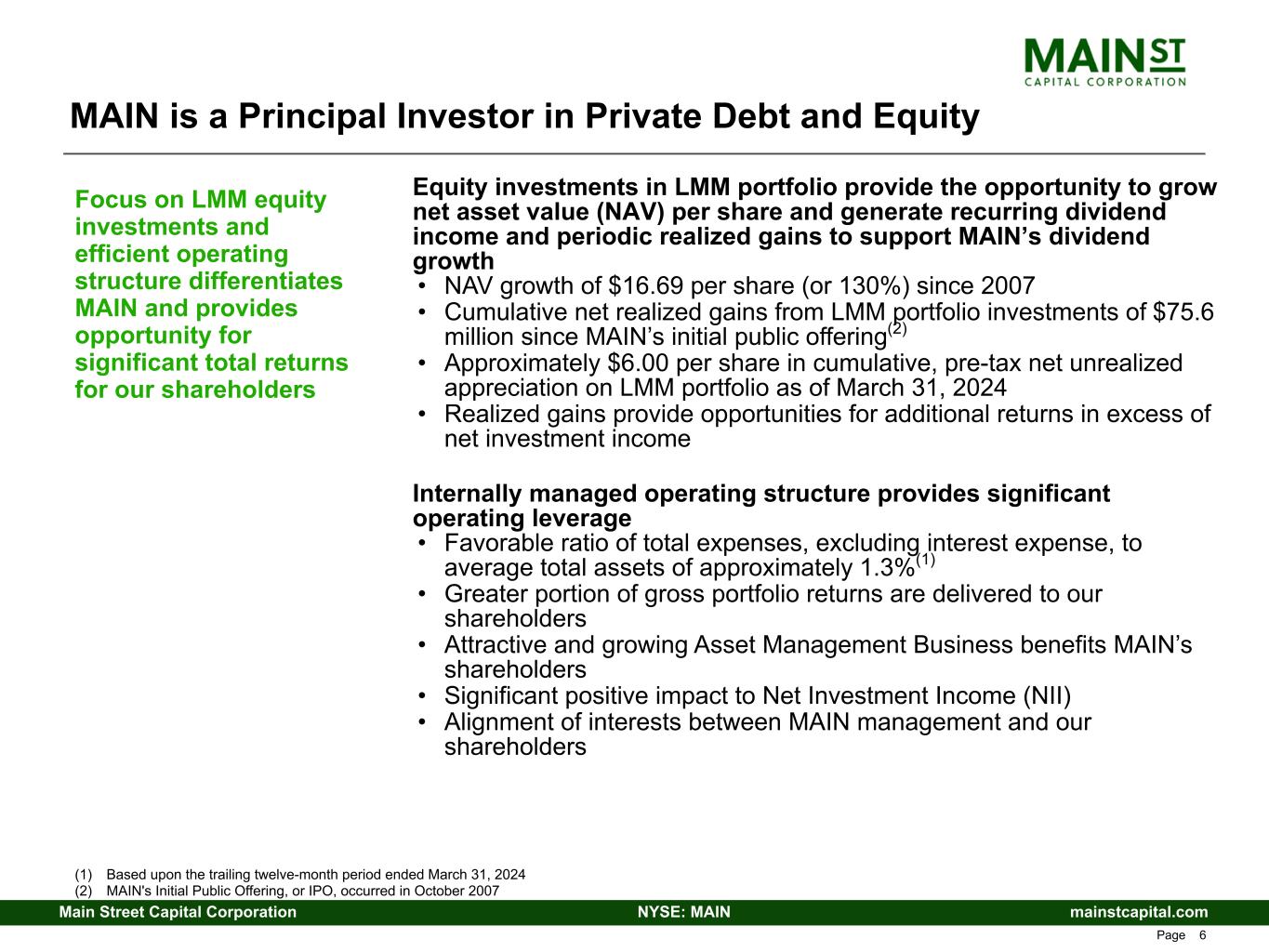 MAIN ST
CAPITAL CORPORATION

MAIN is a Principal Investor in Private Debt and Equity

Focus on LMM equity investments and efficient operating structure differentiates MAIN and provides opportunity for significant total returns for our shareholders

Equity investments in LMM portfolio provide the opportunity to grow net asset value (NAV) per share and generate recurring dividend income and periodic realized gains to support MAIN's dividend growth

• NAV growth of \$16.69 per share (or 130%) since 2007
• Cumulative net realized gains from LMM portfolio investments of \$75.6 million since MAIN's initial public offering$^{(2)}$
• Approximately \$6.00 per share in cumulative, pre-tax net unrealized appreciation on LMM portfolio as of March 31, 2024
• Realized gains provide opportunities for additional returns in excess of net investment income

Internally managed operating structure provides significant operating leverage

• Favorable ratio of total expenses, excluding interest expense, to average total assets of approximately 1.3%$^{(1)}$
• Greater portion of gross portfolio returns are delivered to our shareholders
• Attractive and growing Asset Management Business benefits MAIN's shareholders
• Significant positive impact to Net Investment Income (NII)
• Alignment of interests between MAIN management and our shareholders

(1) Based upon the trailing twelve-month period ended March 31, 2024
(2) MAIN's Initial Public Offering, or IPO, occurred in October 2007

Main Street Capital Corporation NYSE: MAIN mainstcapital.com

Page 6